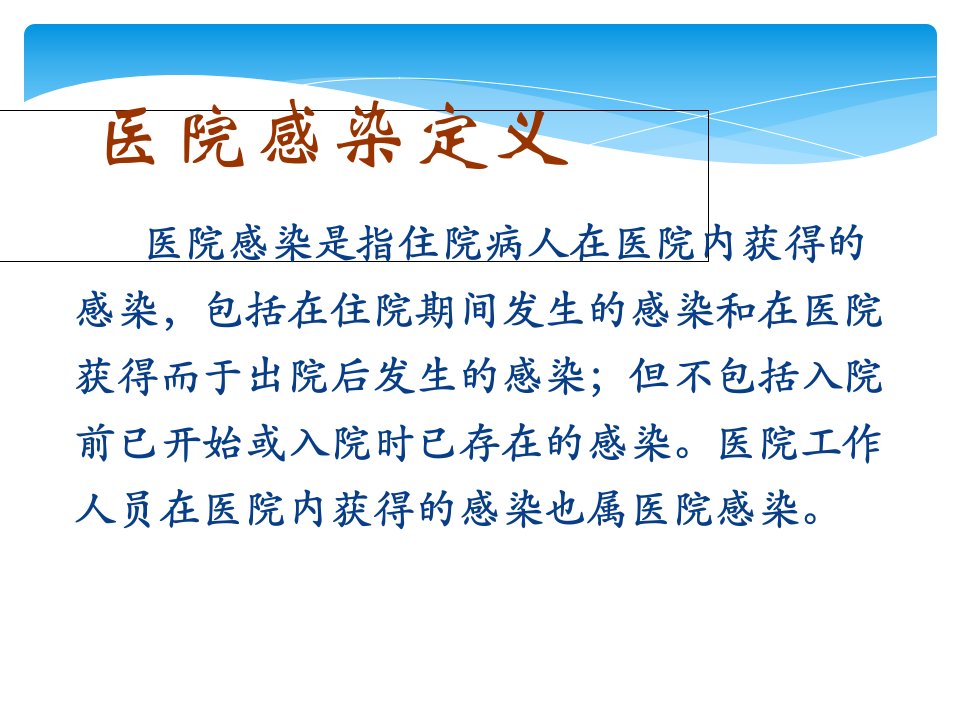 医院感染定义

医院感染是指住院病人在医院内获得的感染，包括在住院期间发生的感染和在医院获得而于出院后发生的感染；但不包括入院前已开始或入院时已存在的感染。医院工作人员在医院内获得的感染也属医院感染。